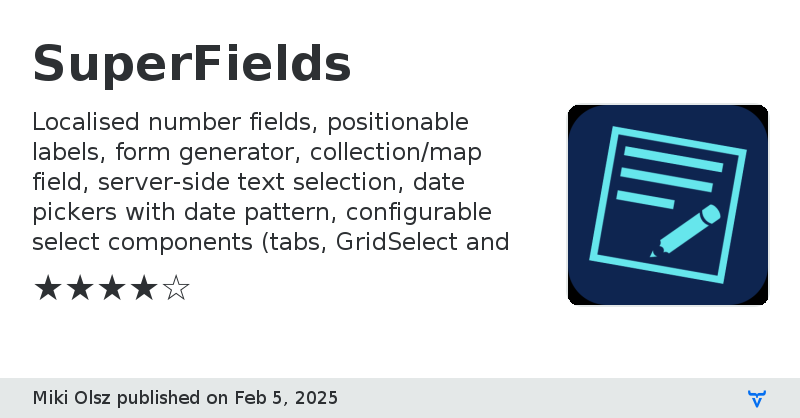 SuperFields

Localised number fields, positionable labels, form generator, collection/map field, server-side text selection, date pickers with date pattern, configurable select components (tabs, GridSelect and

★★★★☆

Miki Olsz published on Feb 5, 2025